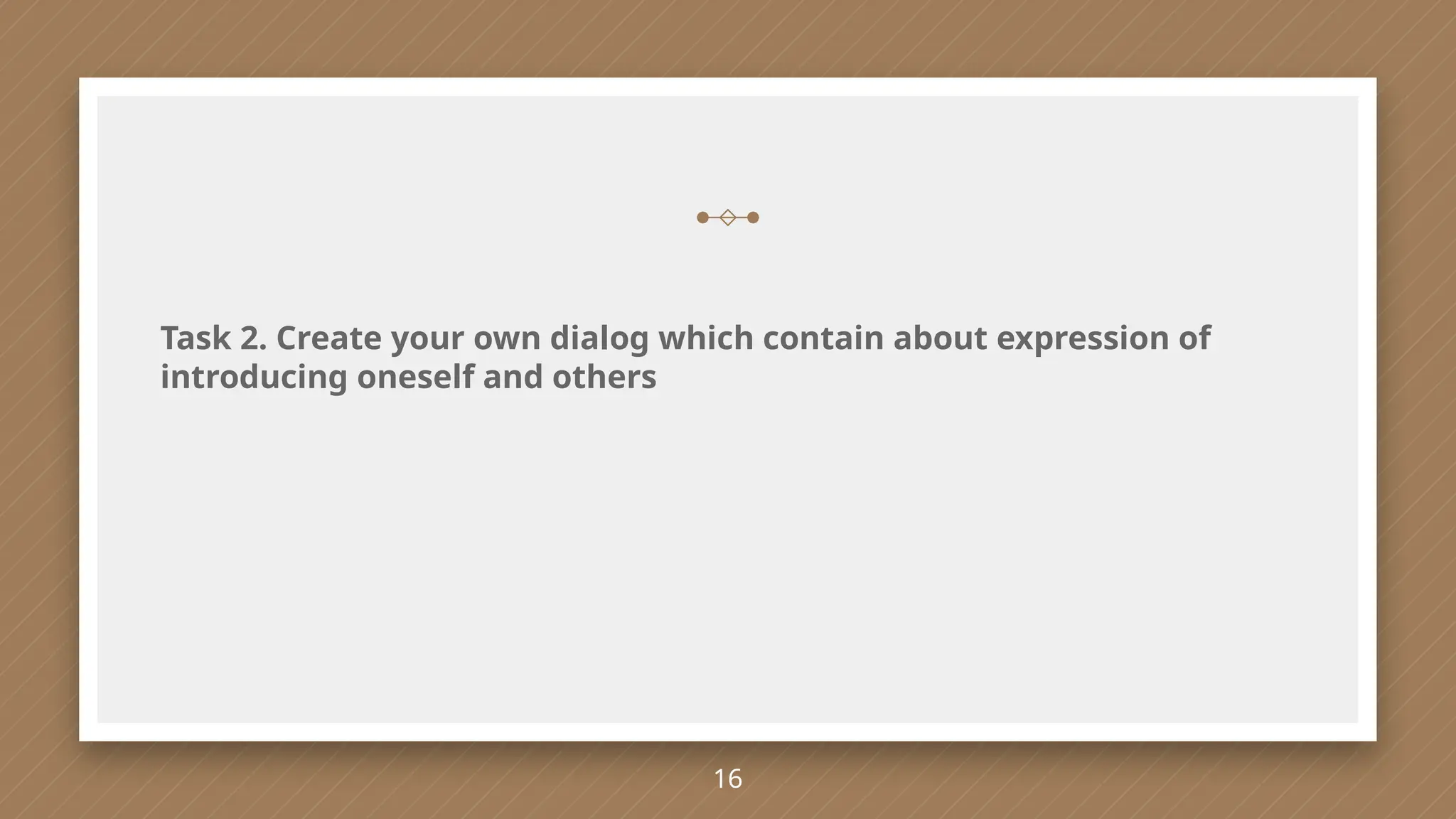 Task 2. Create your own dialog which contain about expression of introducing oneself and others

16